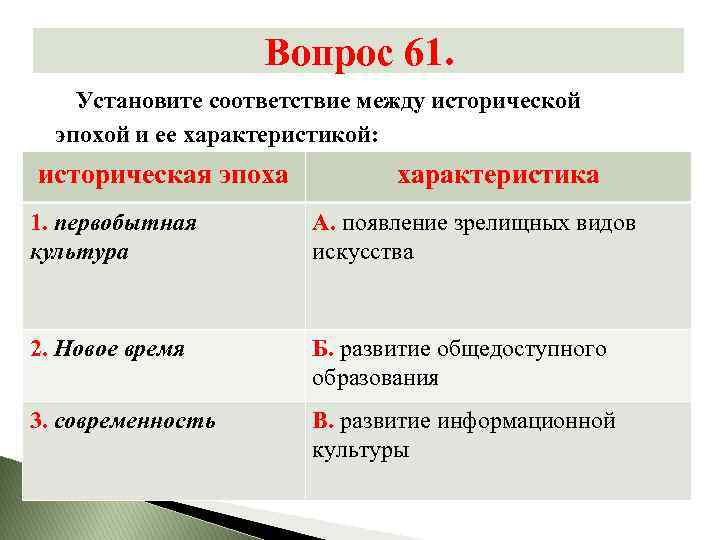 Вопрос 61.

Установите соответствие между исторической эпохой и ее характеристикой:

| историческая эпоха | характеристика |
|---|---|
| 1. первобытная культура | А. появление зрелищных видов искусства |
| 2. Новое время | Б. развитие общедоступного образования |
| 3. современность | В. развитие информационной культуры |